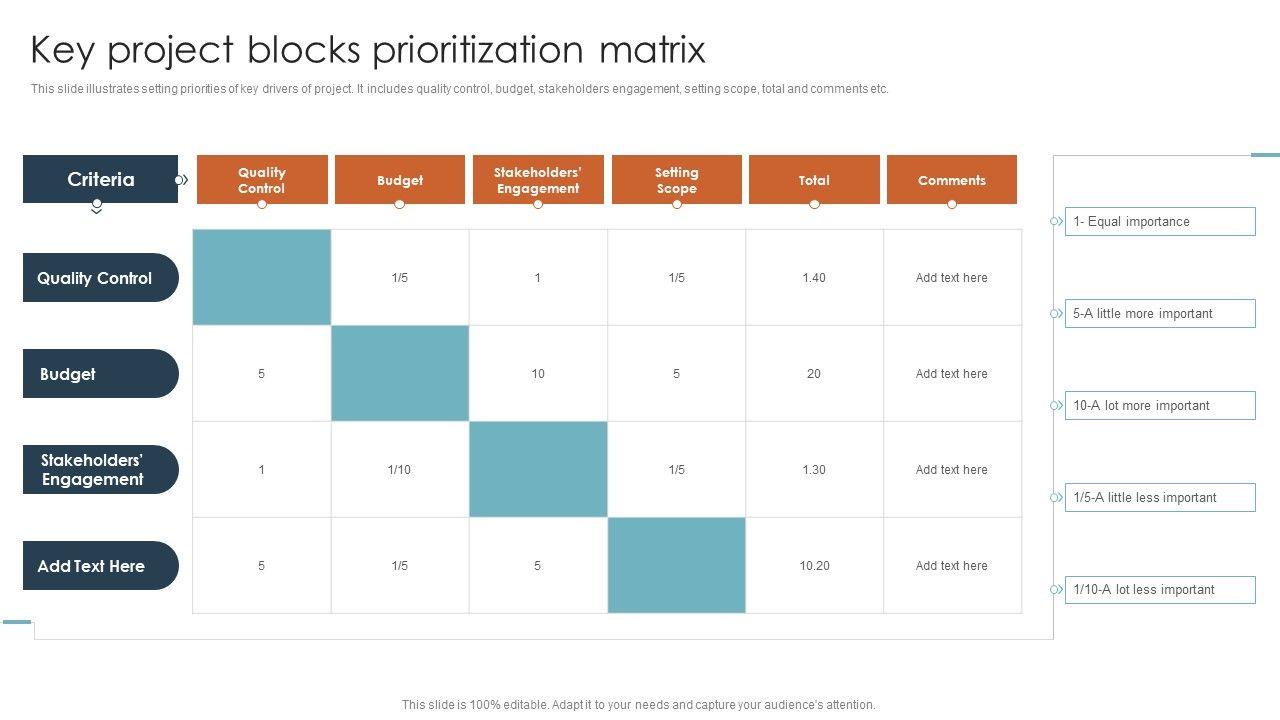 Key project blocks prioritization matrix

This slide illustrates setting priorities of key drivers of project. It includes quality control, budget, stakeholders engagement, setting scope, total and comments etc.

| Criteria | Quality Control | Budget | Stakeholders' Engagement | Setting Scope | Total | Comments |
|---|---|---|---|---|---|---|
| Quality Control | | 1/5 | 1 | 1/5 | 1.40 | Add text here |
| Budget | 5 | | 10 | 5 | 20 | Add text here |
| Stakeholders' Engagement | 1 | 1/10 | | 1/5 | 1.30 | Add text here |
| Add Text Here | 5 | 1/5 | 5 | | 10.20 | Add text here |

1- Equal importance

5-A little more important

10-A lot more important

1/5-A little less important

1/10-A lot less important

This slide is 100% editable. Adapt it to your needs and capture your audience's attention.